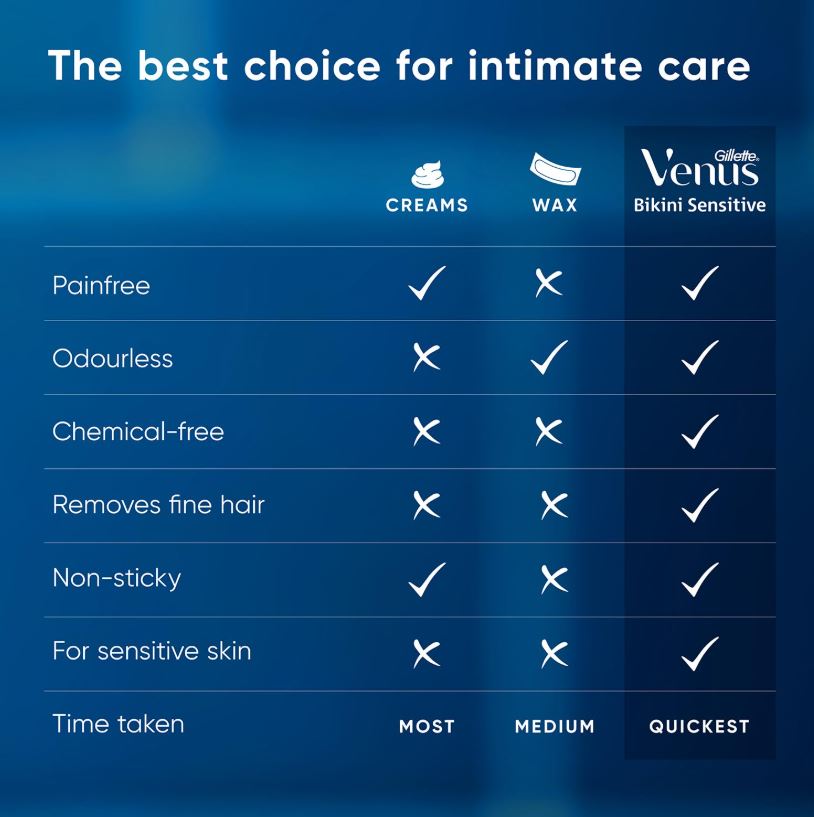 The best choice for intimate care

| | CREAMS | WAX | Gillette Venus Bikini Sensitive |
|---|---|---|---|
| Painfree | ✓ | ✗ | ✓ |
| Odourless | ✗ | ✓ | ✓ |
| Chemical-free | ✗ | ✗ | ✓ |
| Removes fine hair | ✗ | ✗ | ✓ |
| Non-sticky | ✓ | ✗ | ✓ |
| For sensitive skin | ✗ | ✗ | ✓ |
| Time taken | MOST | MEDIUM | QUICKEST |